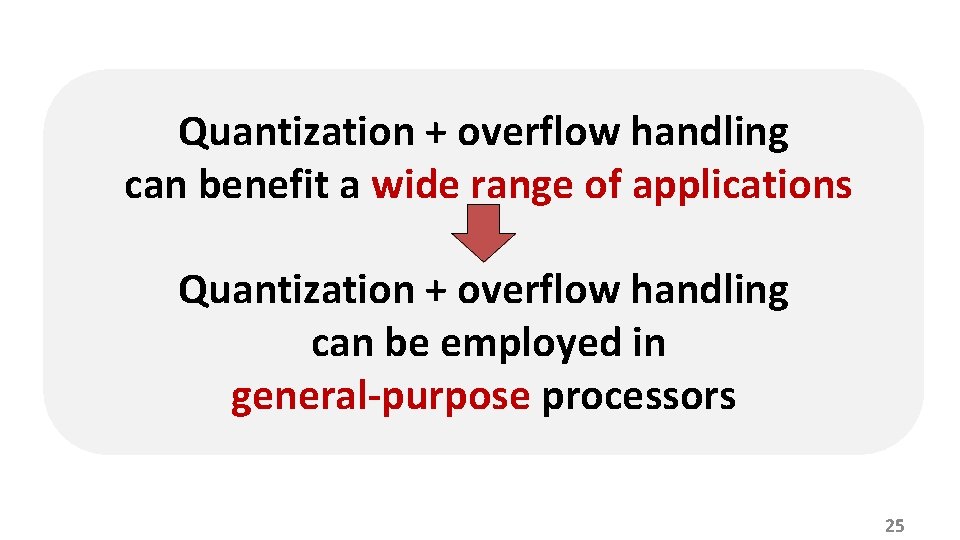 Quantization + overflow handling can benefit a wide range of applications

Quantization + overflow handling can be employed in general-purpose processors

25